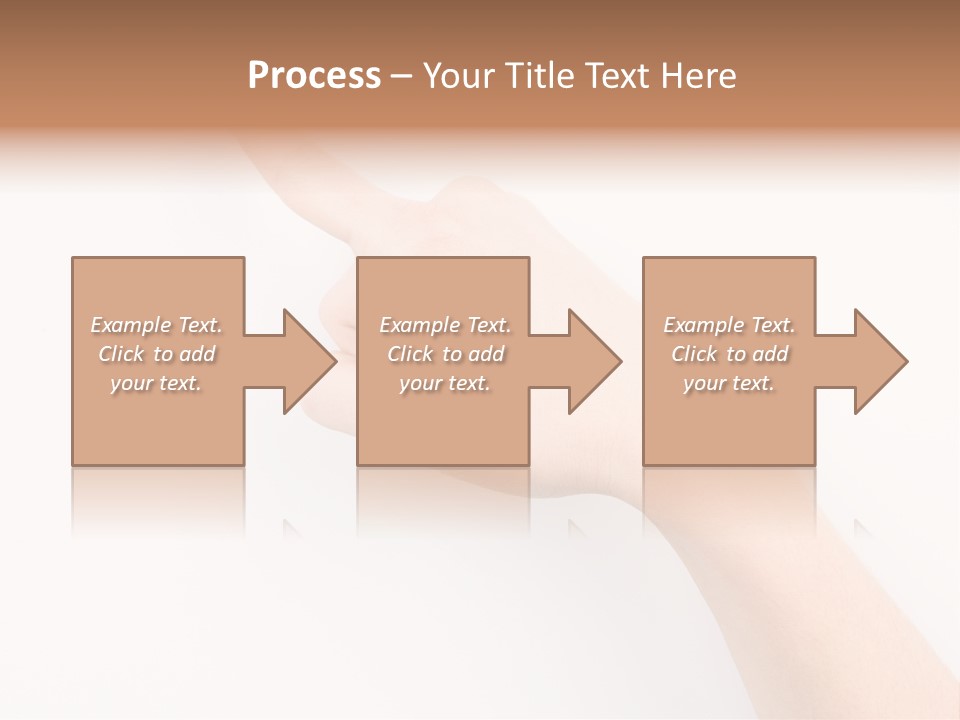 Process – Your Title Text Here

Example Text. Click to add your text.

Example Text. Click to add your text.

Example Text. Click to add your text.